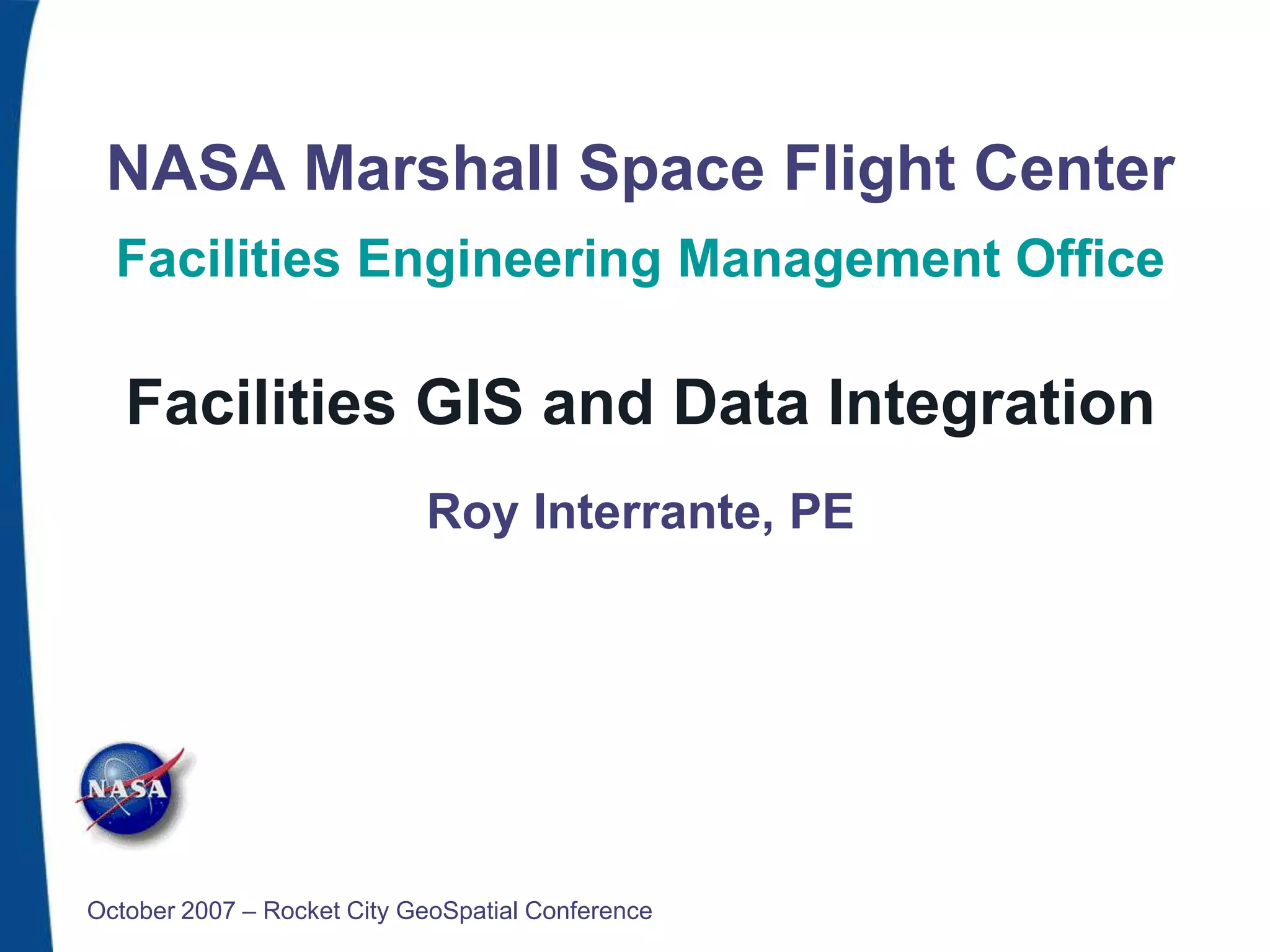 NASA Marshall Space Flight Center

Facilities Engineering Management Office

Facilities GIS and Data Integration

Roy Interrante, PE

NASA

October 2007 – Rocket City GeoSpatial Conference